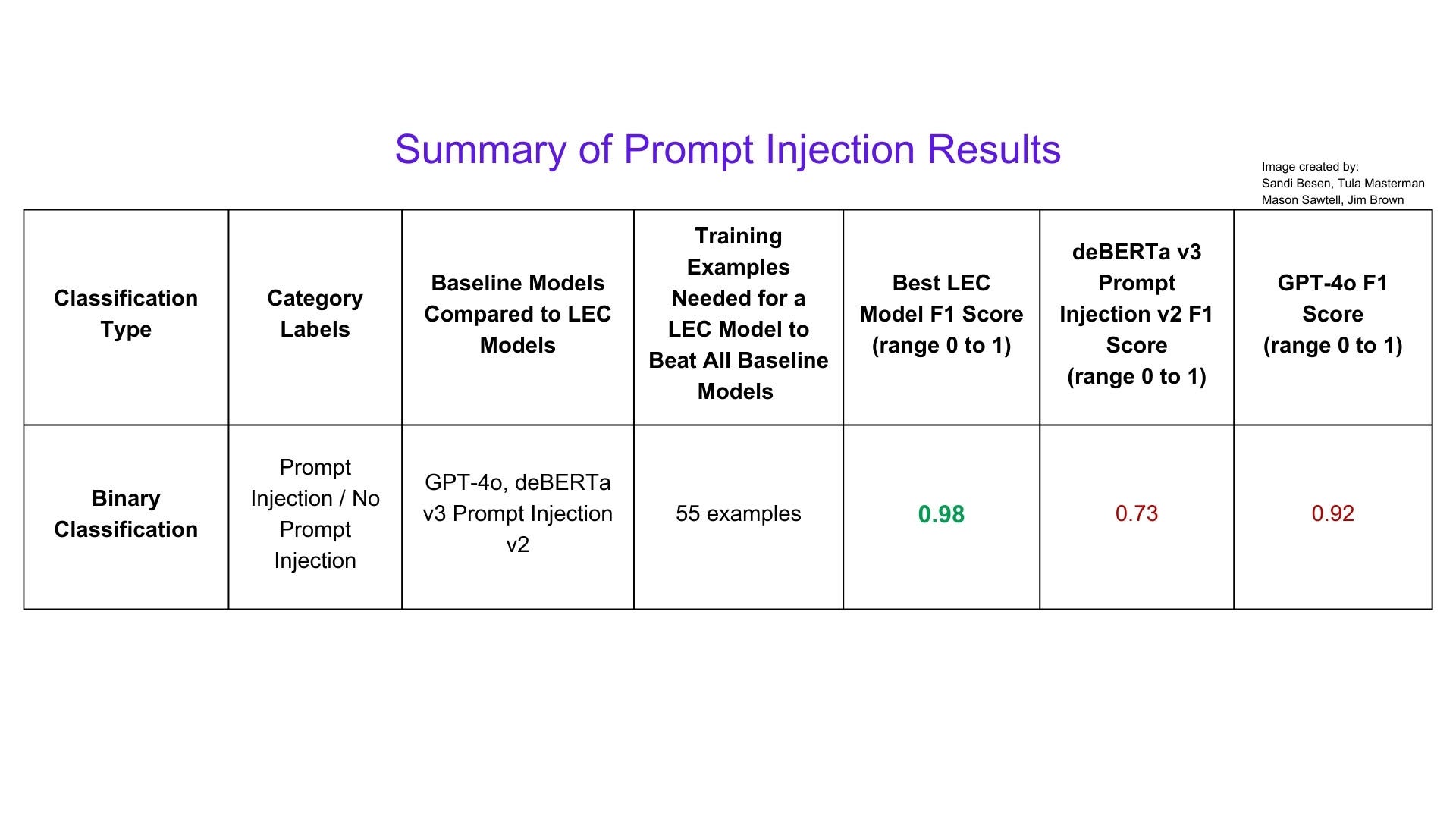 Summary of Prompt Injection Results

Image created by:
Sandi Besen, Tula Masterman
Mason Sawtell, Jim Brown

| Classification Type | Category Labels | Baseline Models Compared to LEC Models | Training Examples Needed for a LEC Model to Beat All Baseline Models | Best LEC Model F1 Score (range 0 to 1) | deBERTa v3 Prompt Injection v2 F1 Score (range 0 to 1) | GPT-4o F1 Score (range 0 to 1) |
|---|---|---|---|---|---|---|
| Binary Classification | Prompt Injection / No Prompt Injection | GPT-4o, deBERTa v3 Prompt Injection v2 | 55 examples | 0.98 | 0.73 | 0.92 |